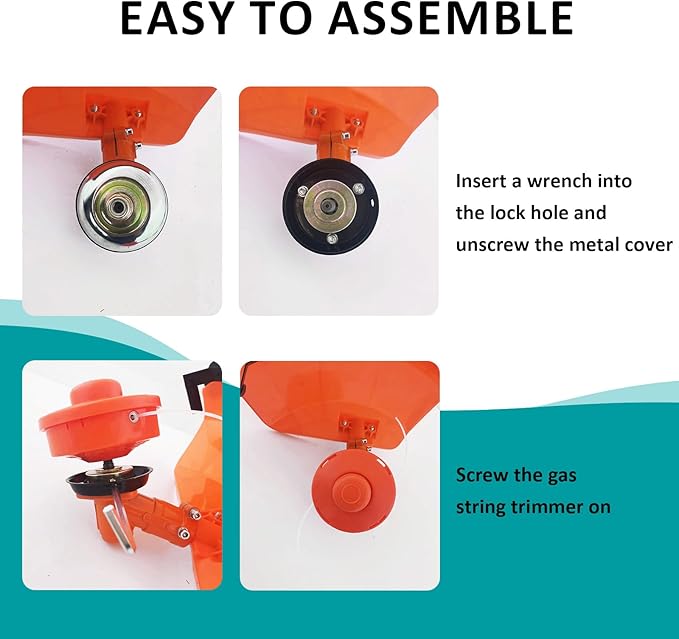 EASY TO ASSEMBLE

Insert a wrench into the lock hole and unscrew the metal cover

Screw the gas string trimmer on